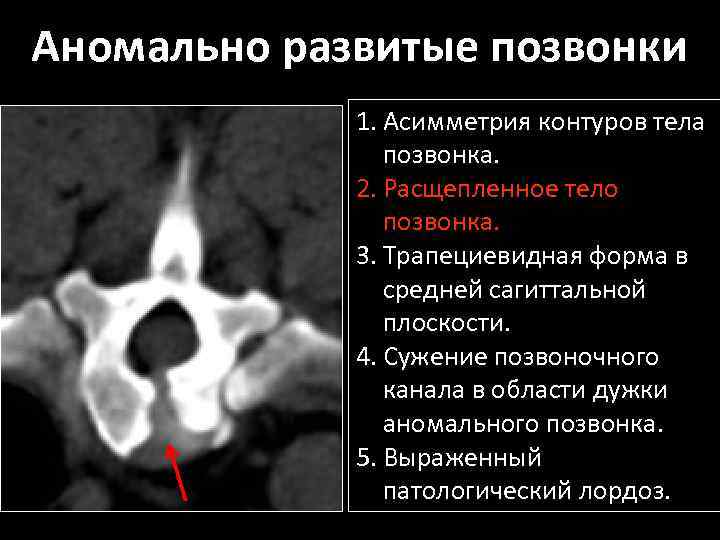 Аномально развитые позвонки

1. Асимметрия контуров тела позвонка.
2. Расщепленное тело позвонка.
3. Трапециевидная форма в средней сагиттальной плоскости.
4. Сужение позвоночного канала в области дужки аномального позвонка.
5. Выраженный патологический лордоз.